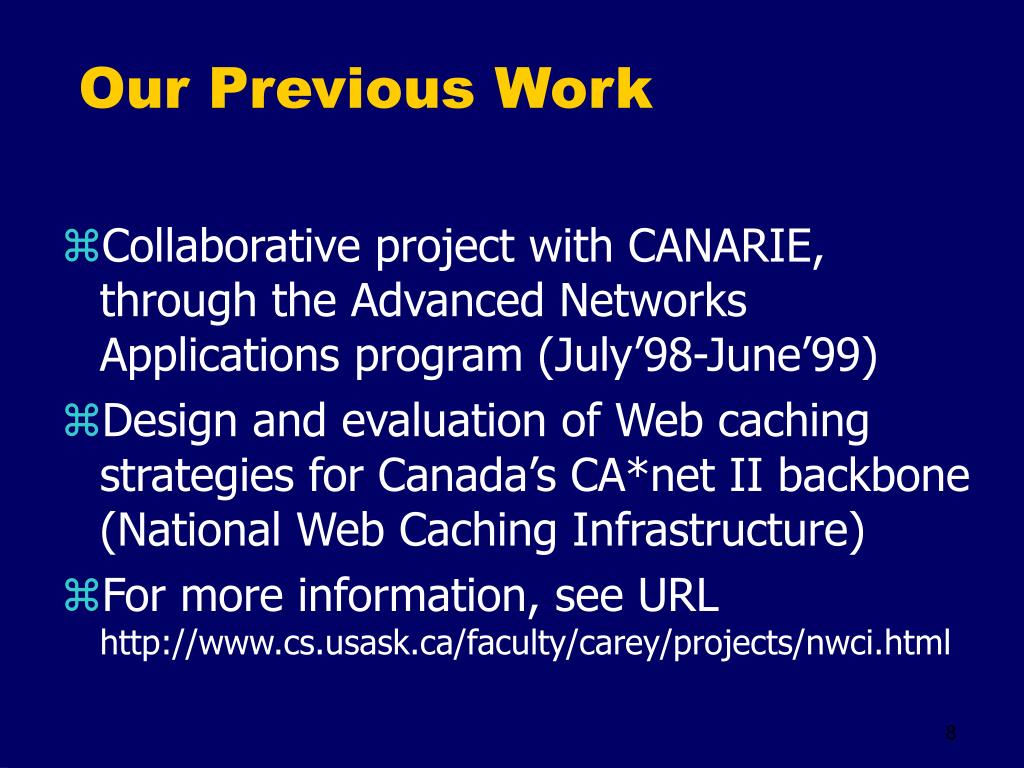 Our Previous Work

⌘Collaborative project with CANARIE, through the Advanced Networks Applications program (July’98-June’99)

⌘Design and evaluation of Web caching strategies for Canada’s CA*net II backbone (National Web Caching Infrastructure)

⌘For more information, see URL http://www.cs.usask.ca/faculty/carey/projects/nwci.html

8